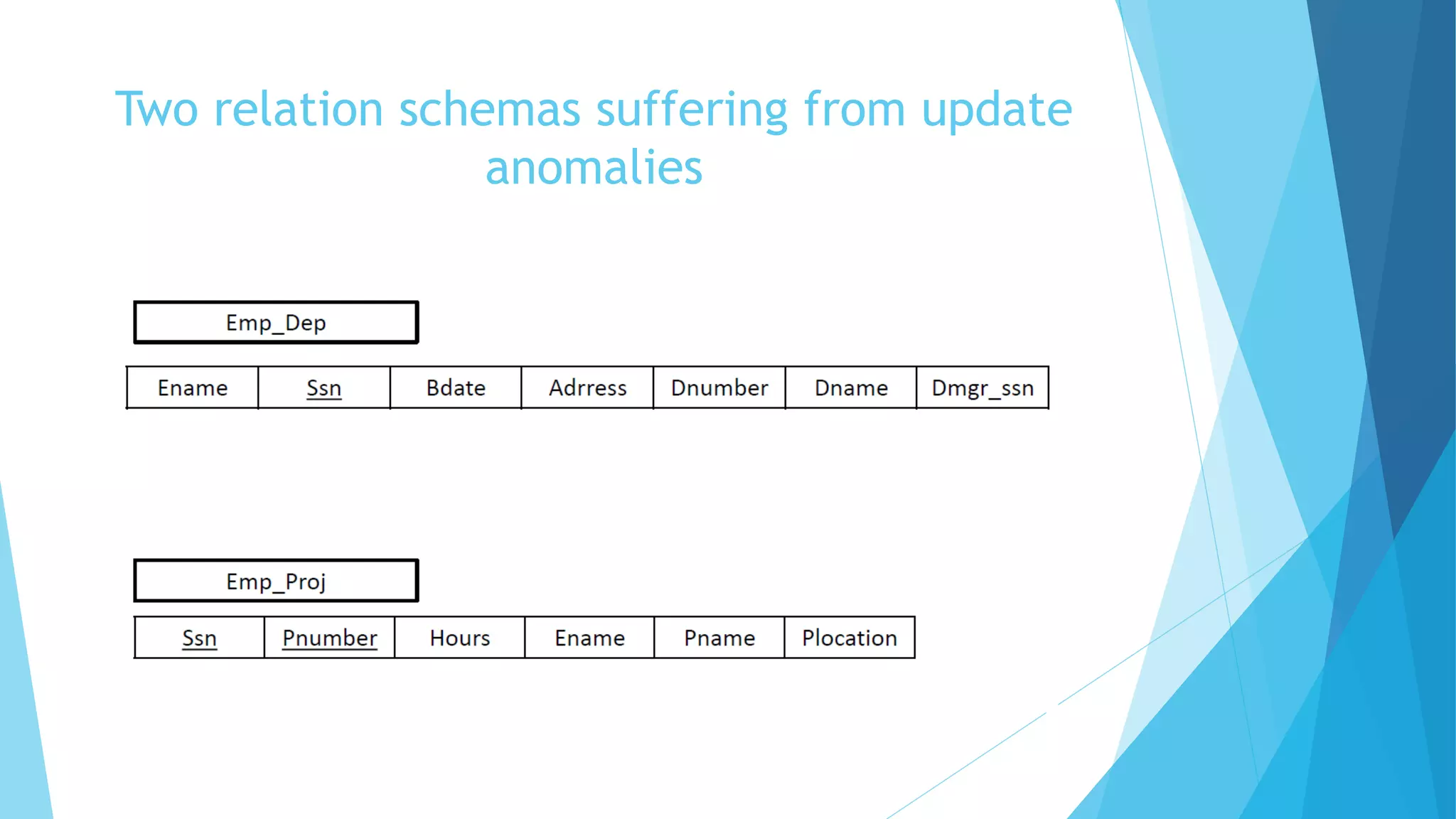 Two relation schemas suffering from update anomalies

Emp_Dep

| Ename | Ssn | Bdate | Adrress | Dnumber | Dname | Dmgr_ssn |
|---|---|---|---|---|---|---|

Emp_Proj

| Ssn | Pnumber | Hours | Ename | Pname | Plocation |
|---|---|---|---|---|---|